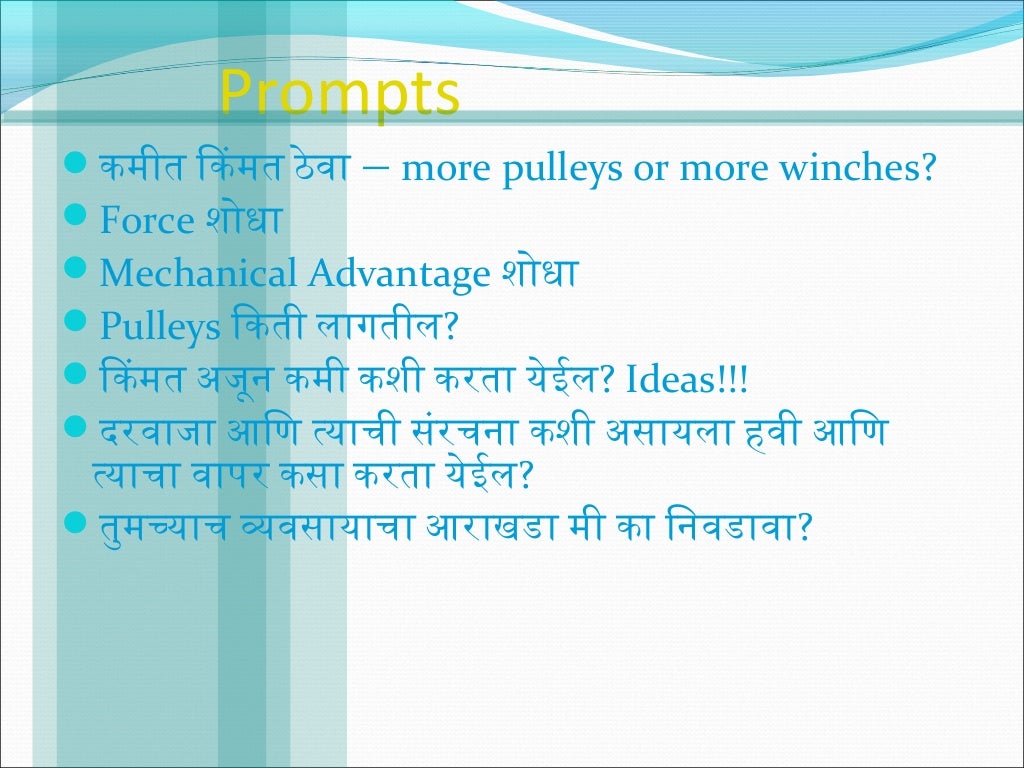 Prompts

- कमीत किंमत ठेवा – more pulleys or more winches?
- Force शोधा
- Mechanical Advantage शोधा
- Pulleys किती लागतील?
- किंमत अजून कमी कशी करता येईल? Ideas!!!
- दरवाजा आणि त्याची संरचना कशी असायला हवी आणि त्याचा वापर कसा करता येईल?
- तुमच्याच व्यवसायाचा आराखडा मी का निवडावा?